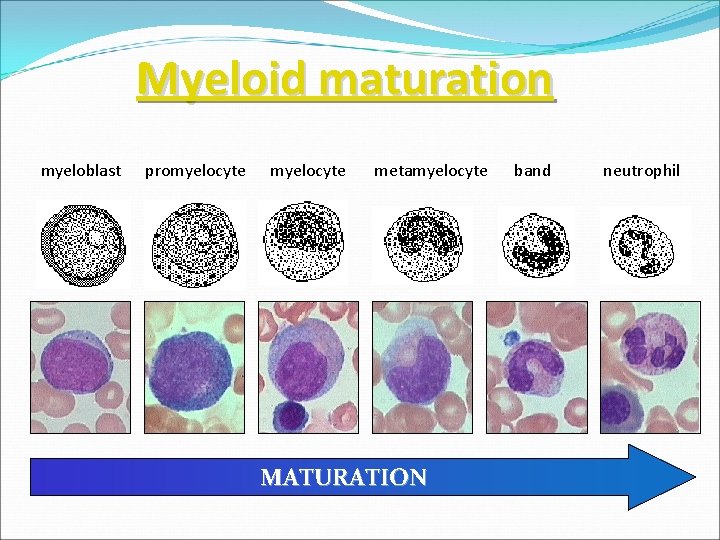 Myeloid maturation

myeloblast promyelocyte myelocyte metamyelocyte band neutrophil

MATURATION